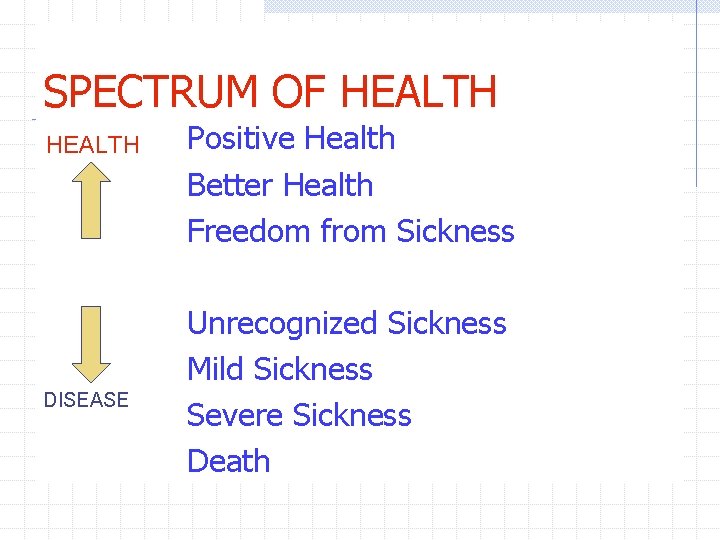 SPECTRUM OF HEALTH

HEALTH

Positive Health

Better Health

Freedom from Sickness

Unrecognized Sickness

Mild Sickness

Severe Sickness

Death

DISEASE